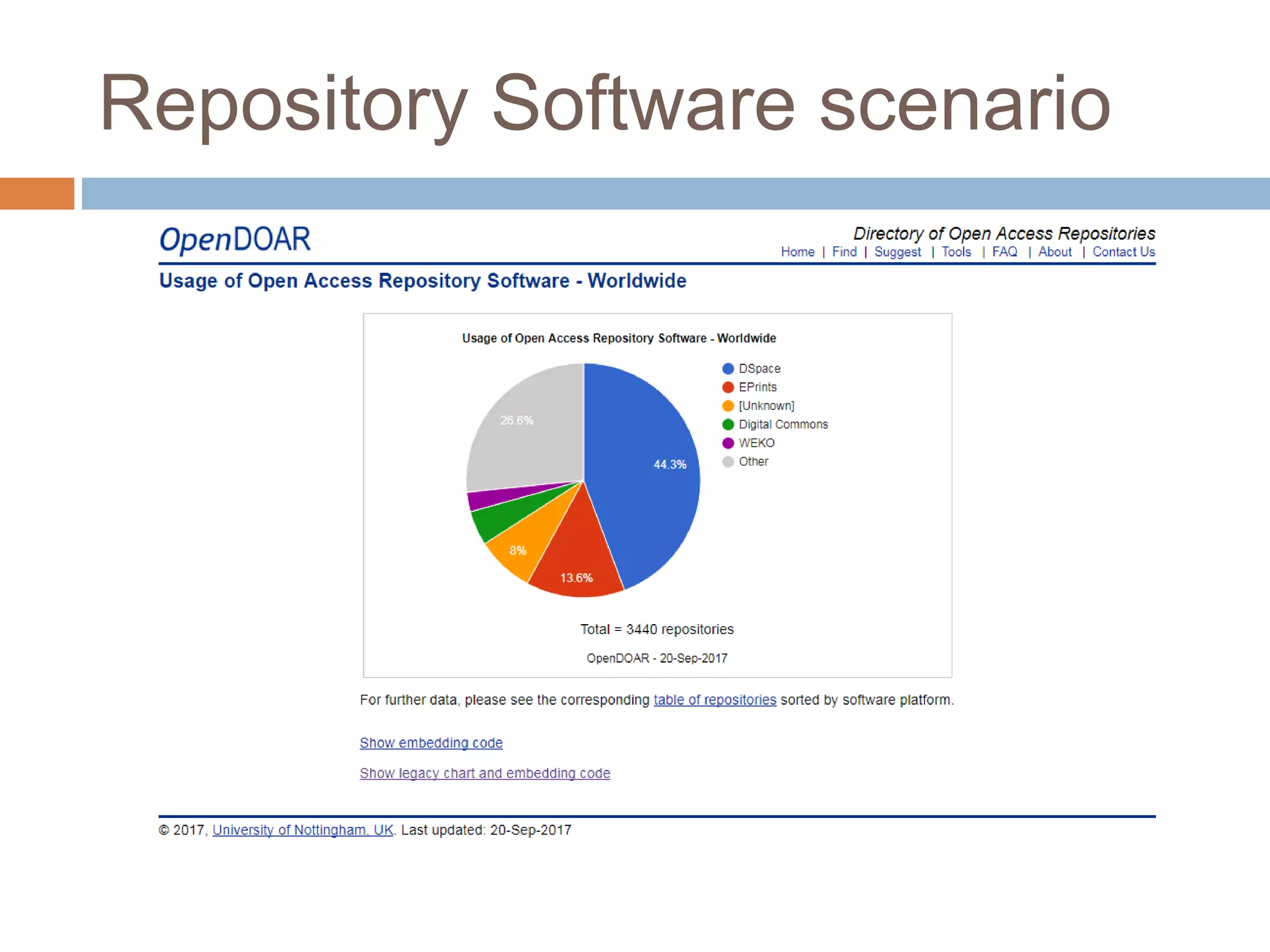 Repository Software scenario

OpenDOAR

Directory of Open Access Repositories

Home | Find | Suggest | Tools | FAQ | About | Contact Us

Usage of Open Access Repository Software - Worldwide

Usage of Open Access Repository Software - Worldwide

DSpace
EPrints
[Unknown]
Digital Commons
WEKO
Other

26.6%
44.3%
8%
13.6%

Total = 3440 repositories

OpenDOAR - 20-Sep-2017

For further data, please see the corresponding table of repositories sorted by software platform.

Show embedding code

Show legacy chart and embedding code

© 2017, University of Nottingham, UK. Last updated: 20-Sep-2017